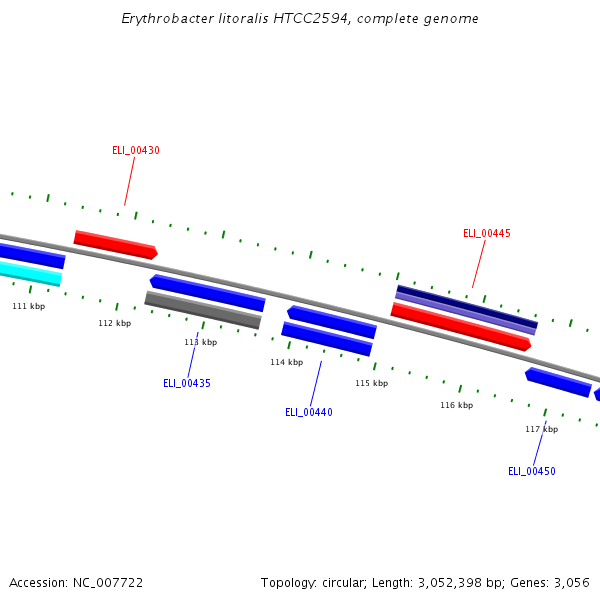 Erythrobacter litoralis HTCC2594, complete genome

ELI_00430

ELI_00445

111 kbp

112 kbp

113 kbp

114 kbp

115 kbp

116 kbp

117 kbp

ELI_00435

ELI_00440

ELI_00450

Accession: NC_007722

Topology: circular; Length: 3,052,398 bp; Genes: 3,056